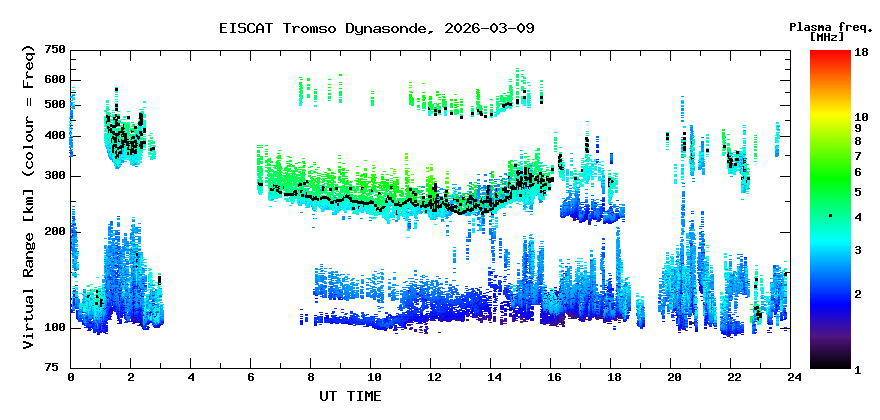 EISCAT Tromso Dynasonde, 2026-03-09

Plasma freq. [MHz]

Virtual Range [km] (colour = Freq)

750
600
500
400
300
200
100
75

0 2 4 6 8 10 12 14 16 18 20 22 24

UT TIME

18
10
9
8
7
6
5
4
3
2
1